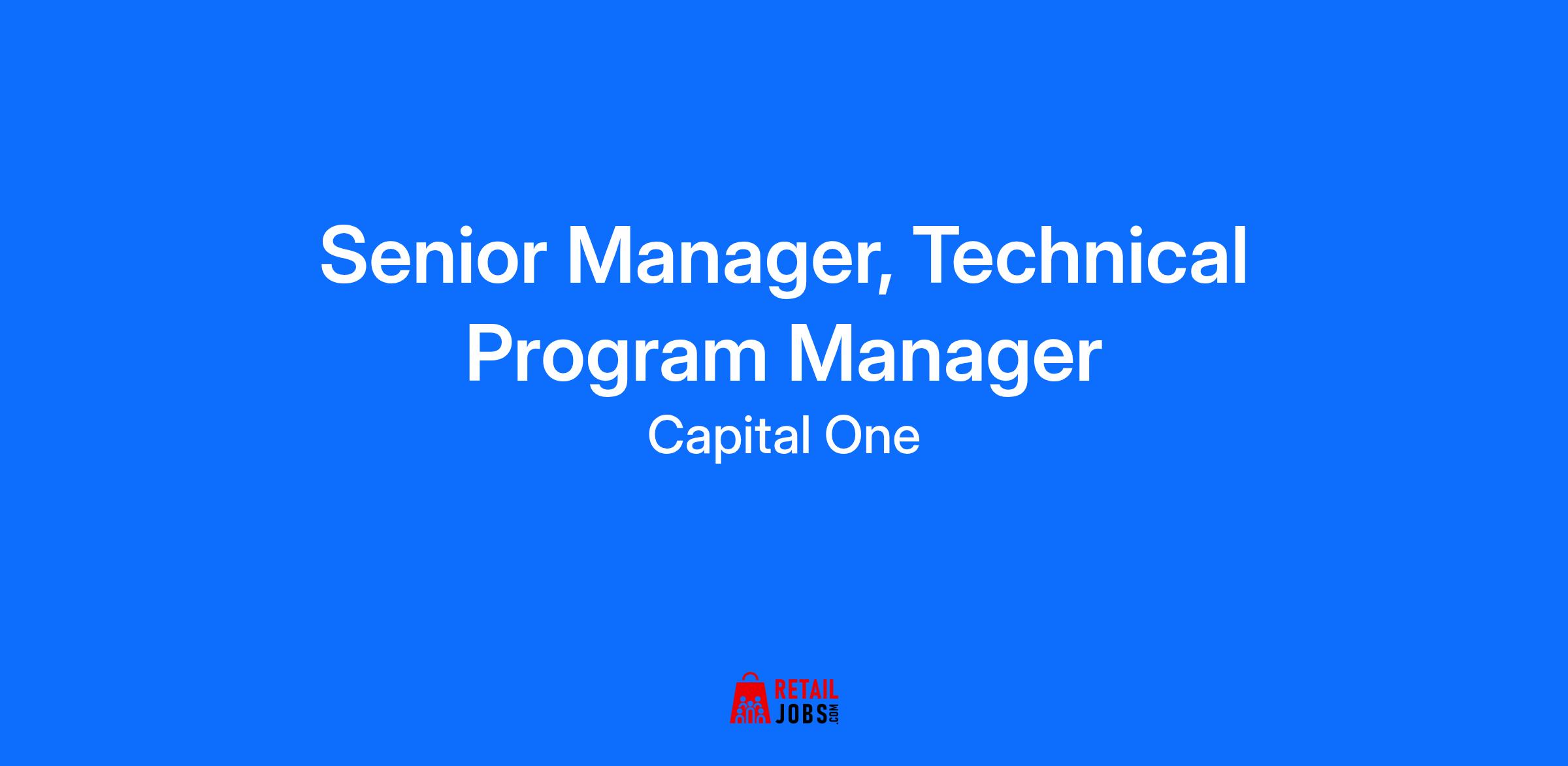 Senior Manager, Technical Program Manager

Capital One

RETAIL JOBS.COM